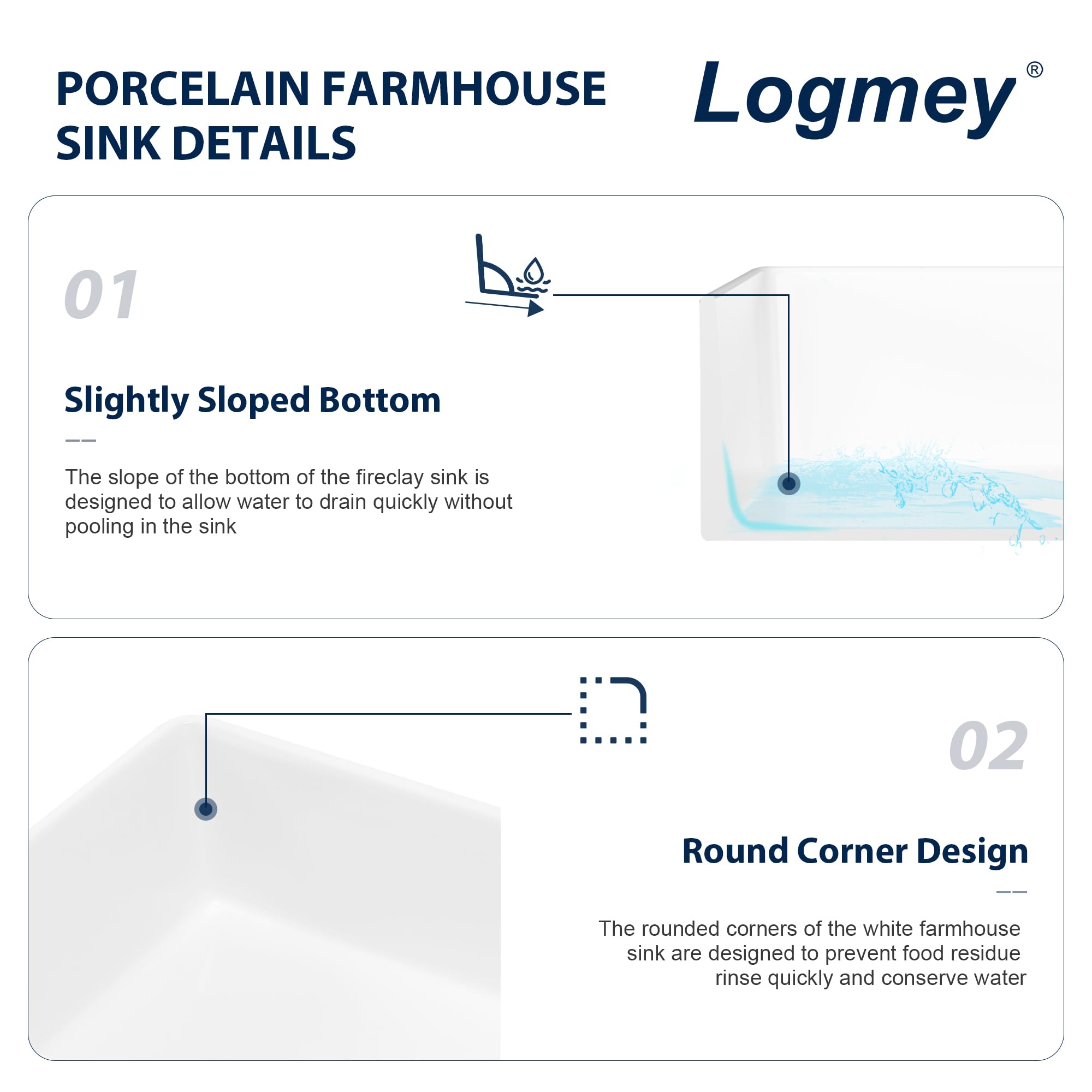 PORCELAIN FARMHOUSE SINK DETAILS

Logmey®

01

Slightly Sloped Bottom

The slope of the bottom of the fireclay sink is designed to allow water to drain quickly without pooling in the sink

02

Round Corner Design

The rounded corners of the white farmhouse sink are designed to prevent food residue rinse quickly and conserve water